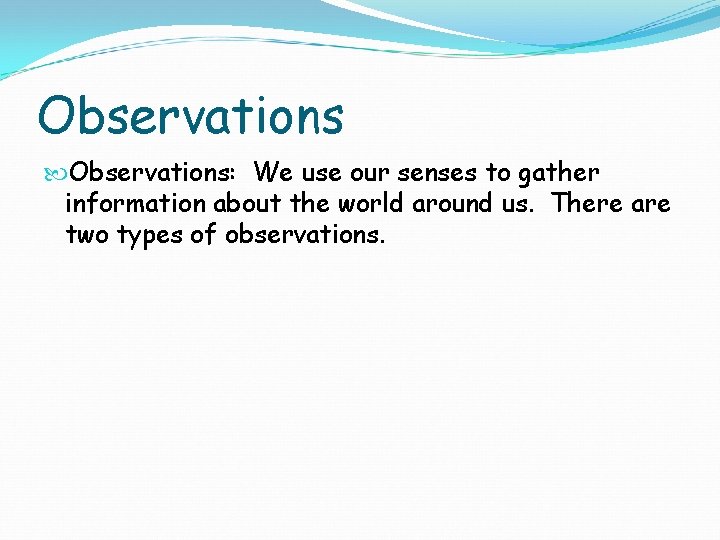 Observations

Observations: We use our senses to gather information about the world around us. There are two types of observations.